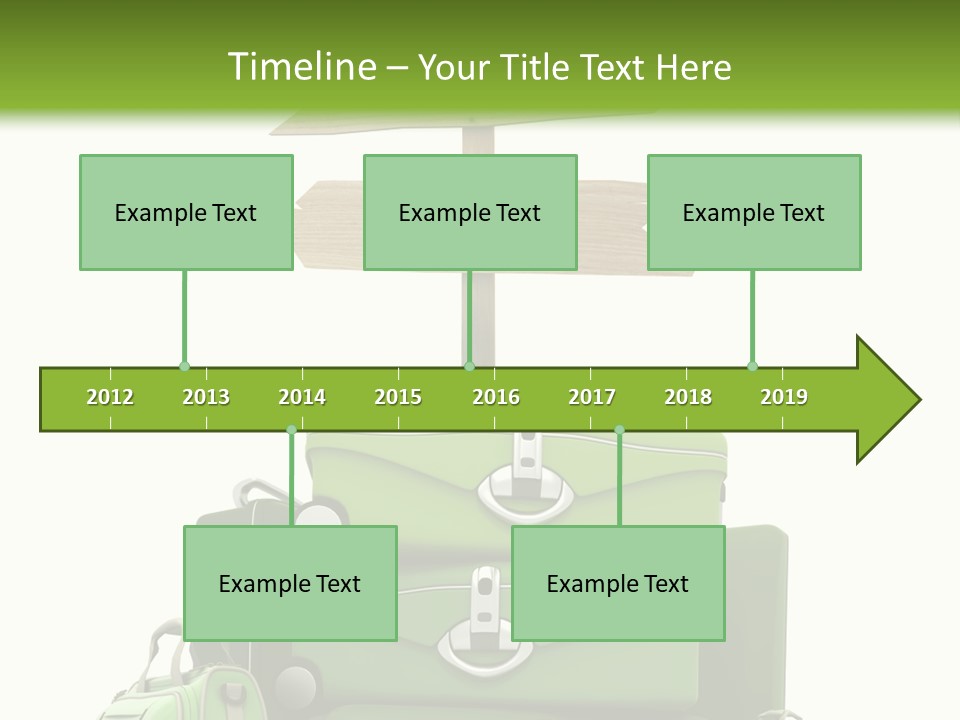 Timeline – Your Title Text Here

Example Text

Example Text

Example Text

2012 2013 2014 2015 2016 2017 2018 2019

Example Text

Example Text